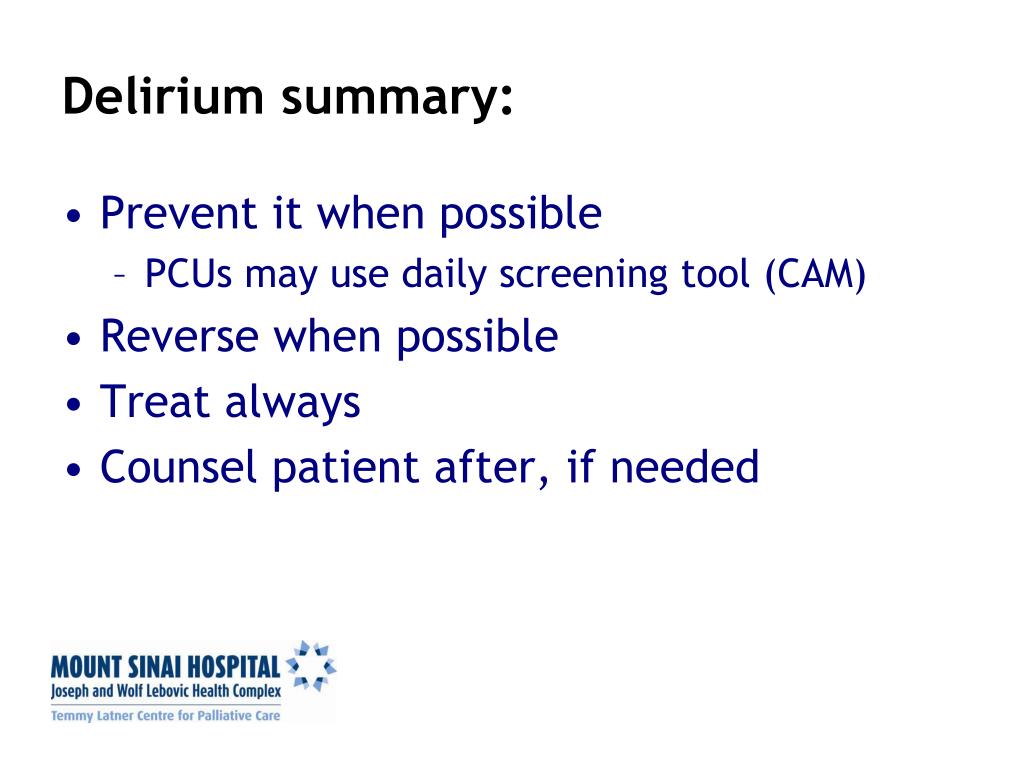 Delirium summary:

• Prevent it when possible
– PCUs may use daily screening tool (CAM)
• Reverse when possible
• Treat always
• Counsel patient after, if needed

MOUNT SINAI HOSPITAL
Joseph and Wolf Lebovic Health Complex
Temmy Latner Centre for Palliative Care